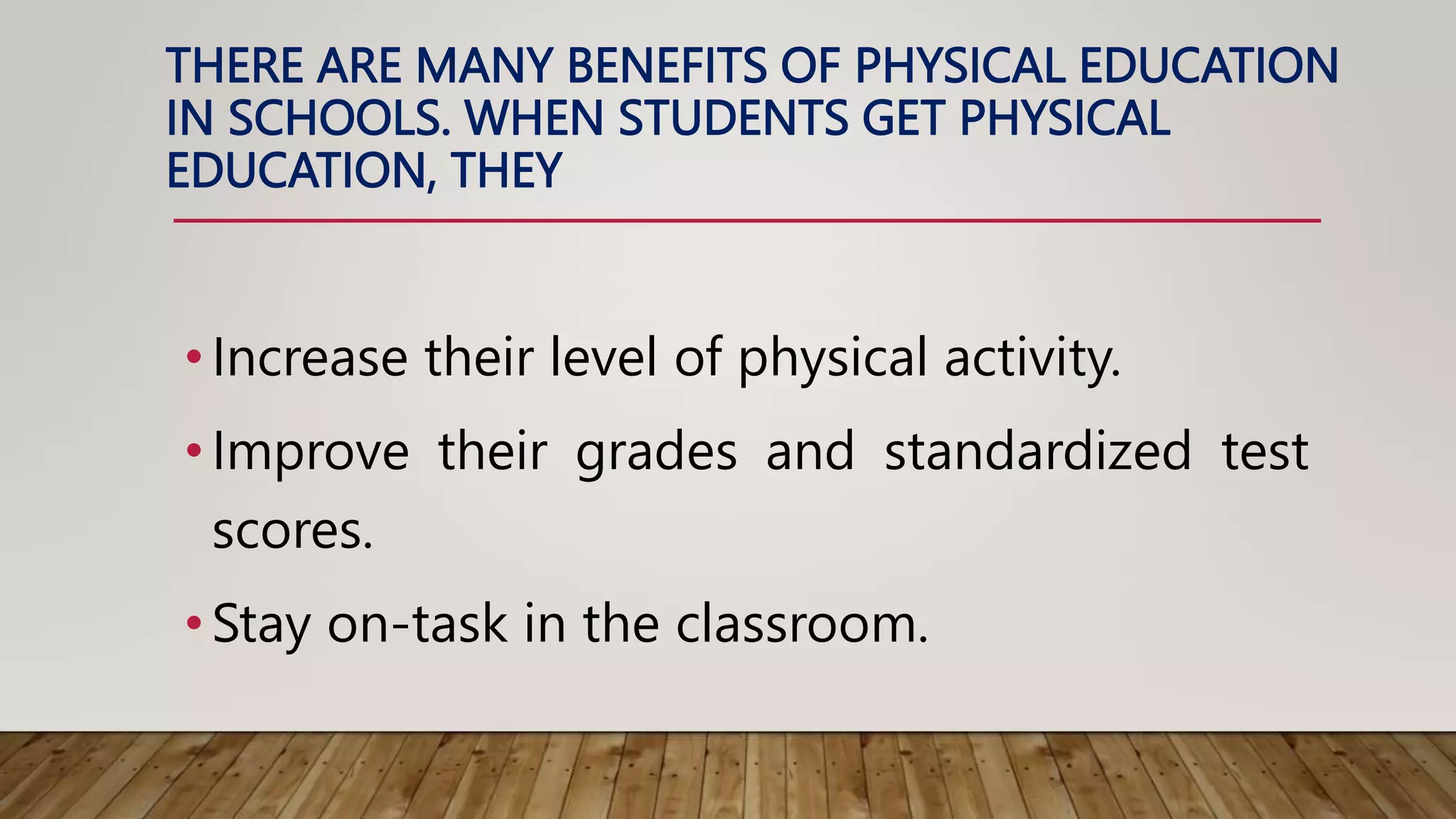 THERE ARE MANY BENEFITS OF PHYSICAL EDUCATION IN SCHOOLS. WHEN STUDENTS GET PHYSICAL EDUCATION, THEY

• Increase their level of physical activity.
• Improve their grades and standardized test scores.
• Stay on-task in the classroom.